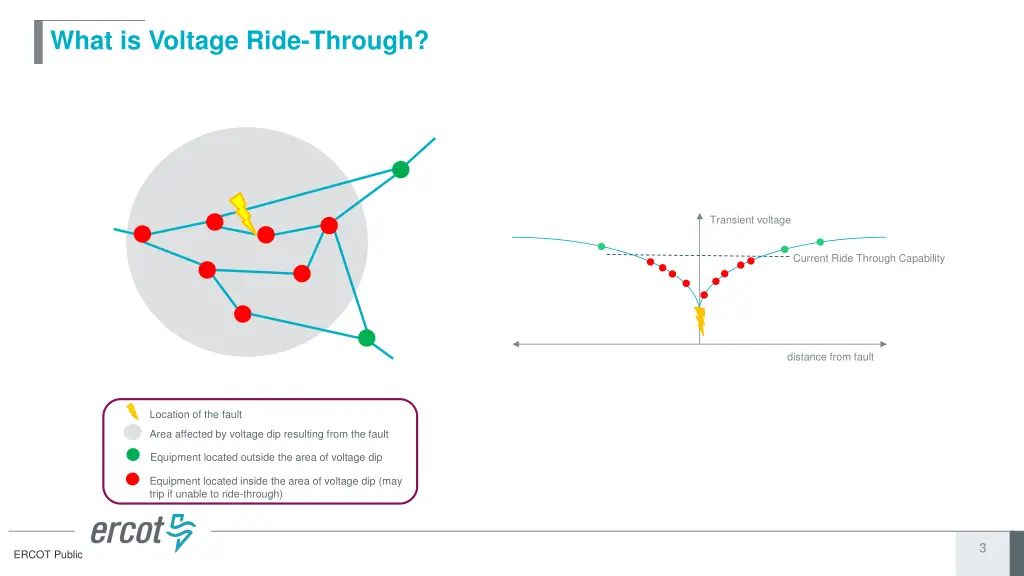 What is Voltage Ride-Through?

Transient voltage

Current Ride Through Capability

distance from fault

Location of the fault

Area affected by voltage dip resulting from the fault

Equipment located outside the area of voltage dip

Equipment located inside the area of voltage dip (may trip if unable to ride-through)

ercot

ERCOT Public

3